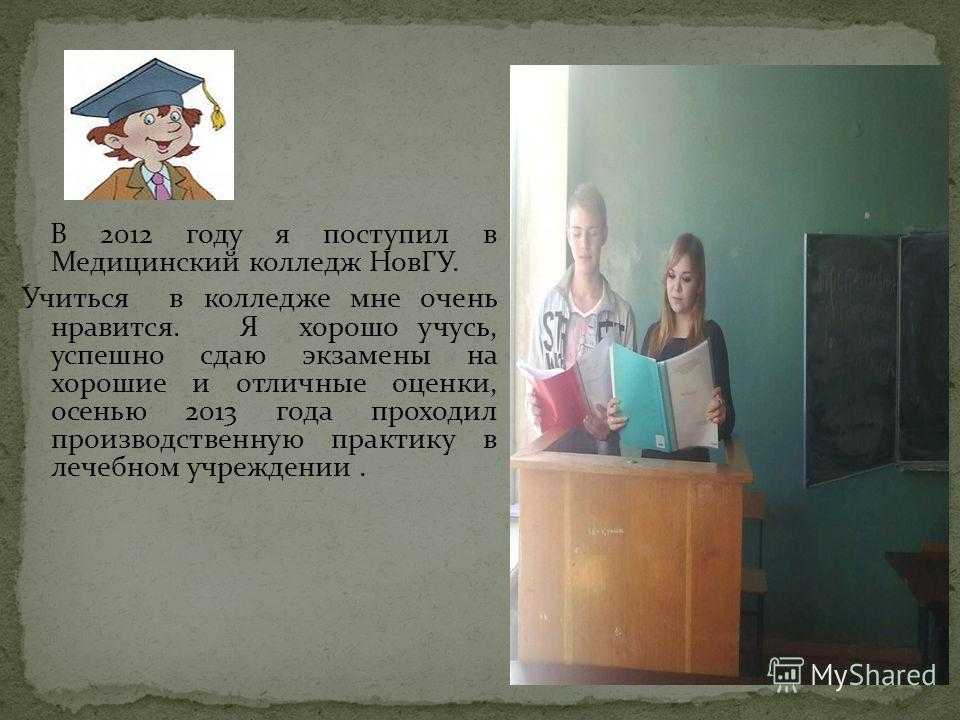 В 2012 году я поступил в Медицинский колледж НовГУ.

Учиться в колледже мне очень нравится. Я хорошо учусь, успешно сдаю экзамены на хорошие и отличные оценки, осенью 2013 года проходил производственную практику в лечебном учреждении .

MyShared